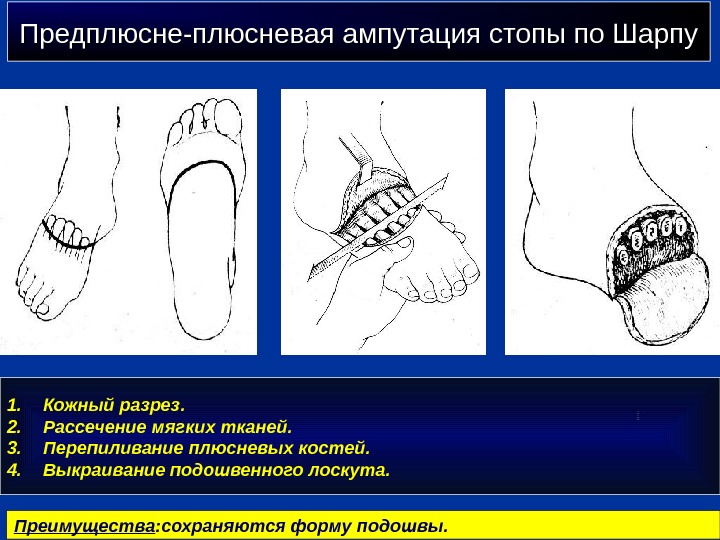 Предплюсне-плюсневая ампутация стопы по Шарпу

1. Кожный разрез.
2. Рассечение мягких тканей.
3. Перепиливание плюсневых костей.
4. Выкраивание подошвенного лоскута.

Преимущества:сохраняются форму подошвы.